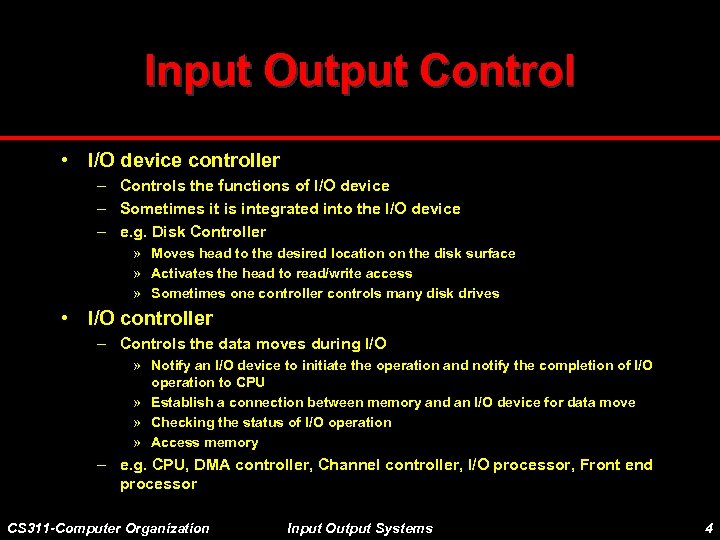 Input Output Control

• I/O device controller
– Controls the functions of I/O device
– Sometimes it is integrated into the I/O device
– e.g. Disk Controller
» Moves head to the desired location on the disk surface
» Activates the head to read/write access
» Sometimes one controller controls many disk drives

• I/O controller
– Controls the data moves during I/O
» Notify an I/O device to initiate the operation and notify the completion of I/O operation to CPU
» Establish a connection between memory and an I/O device for data move
» Checking the status of I/O operation
» Access memory
– e.g. CPU, DMA controller, Channel controller, I/O processor, Front end processor

CS311-Computer Organization Input Output Systems 4